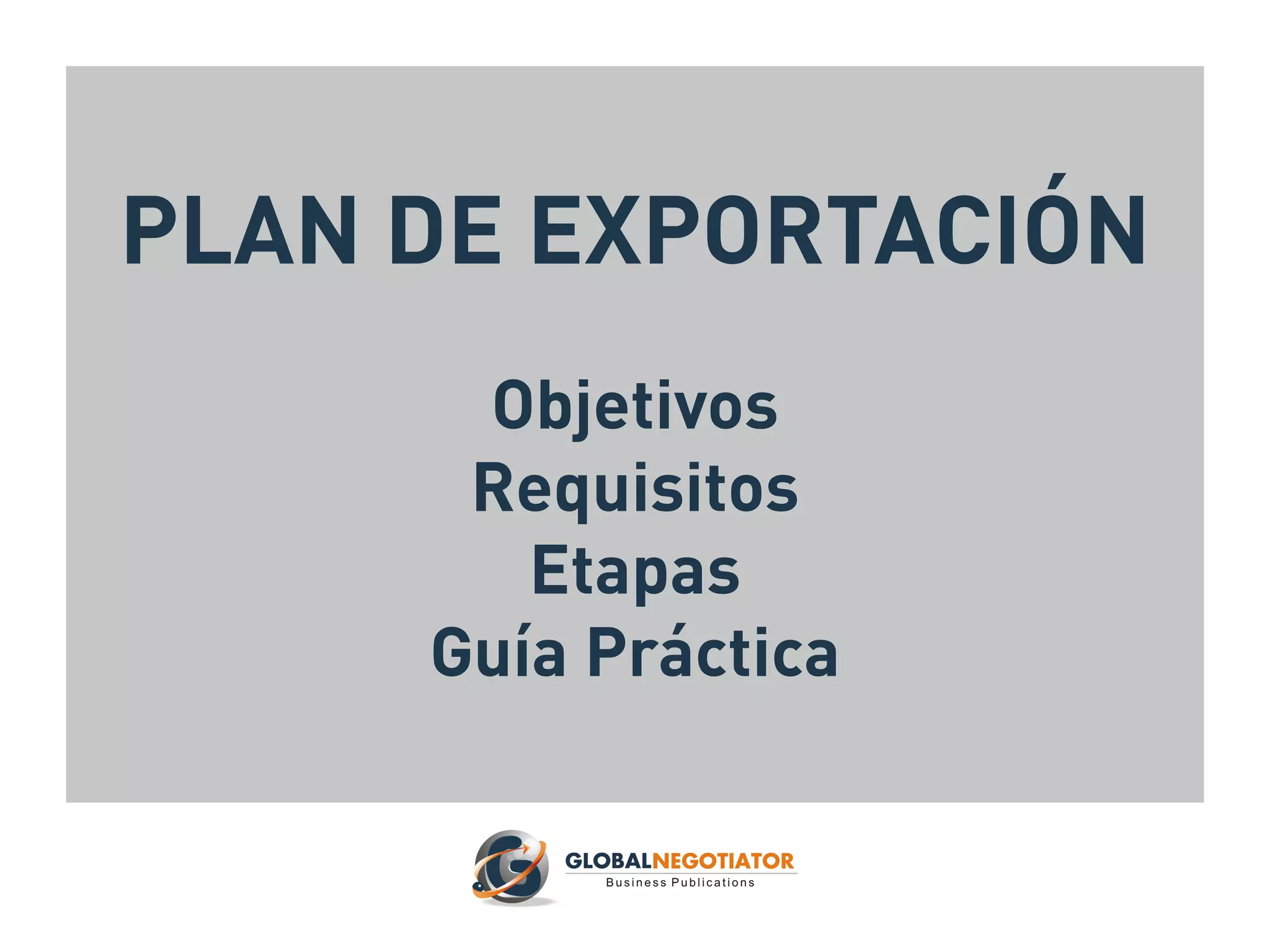 PLAN DE EXPORTACIÓN

Objetivos
Requisitos
Etapas
Guía Práctica

GLOBALNEGOTIATOR
Business Publications